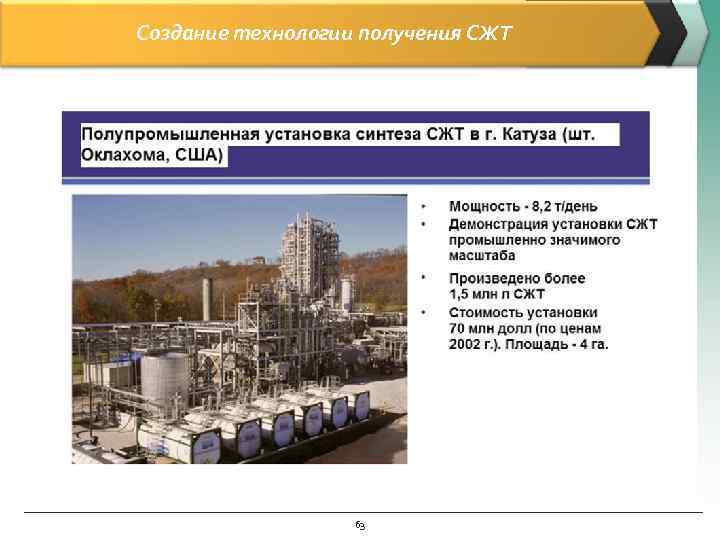 Создание технологии получения СЖТ

Полупромышленная установка синтеза СЖТ в г. Катуза (шт. Оклахома, США)

• Мощность - 8,2 т/день
• Демонстрация установки СЖТ промышленно значимого масштаба
• Произведено более 1,5 млн л СЖТ
• Стоимость установки 70 млн долл (по ценам 2002 г.). Площадь - 4 га.

63